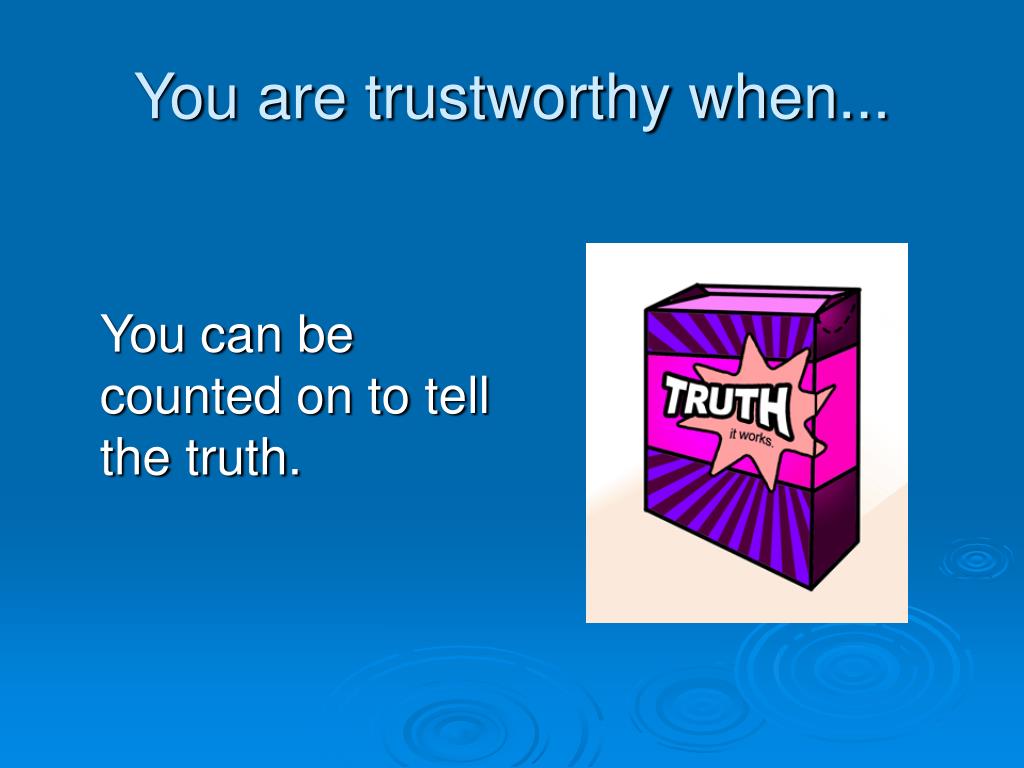 You are trustworthy when...

You can be counted on to tell the truth.

TRUTH
it works.